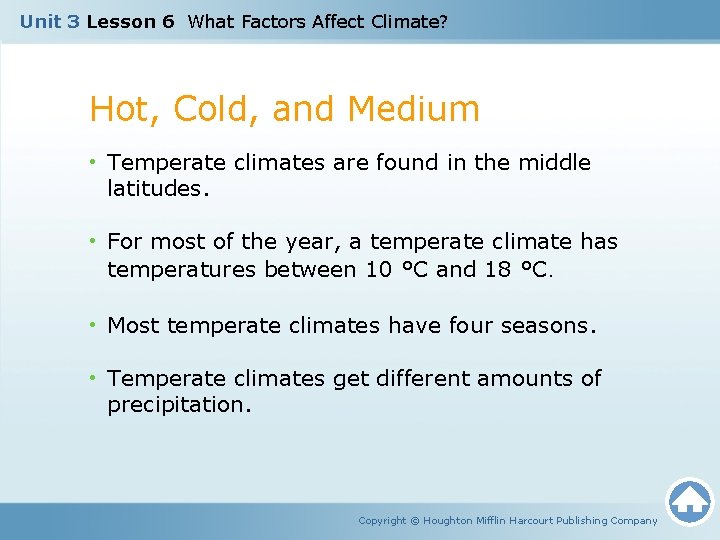 Unit 3 Lesson 6 What Factors Affect Climate?

Hot, Cold, and Medium

• Temperate climates are found in the middle latitudes.

• For most of the year, a temperate climate has temperatures between 10 °C and 18 °C.

• Most temperate climates have four seasons.

• Temperate climates get different amounts of precipitation.

Copyright © Houghton Mifflin Harcourt Publishing Company